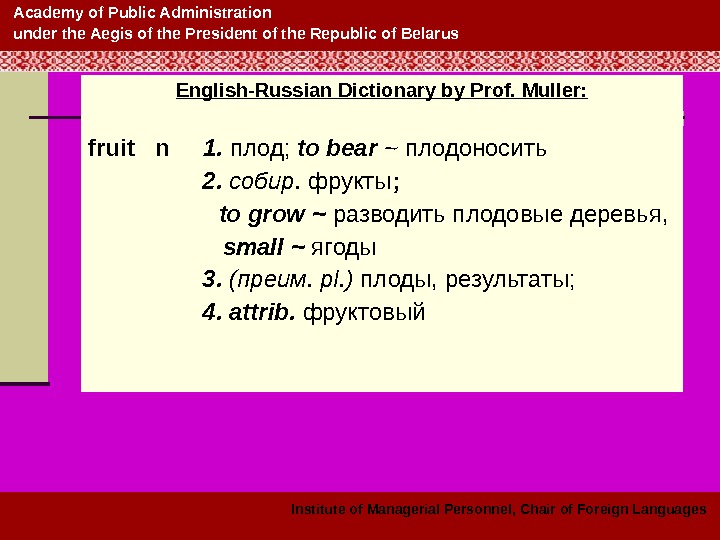 Academy of Public Administration
under the Aegis of the President of the Republic of Belarus

English-Russian Dictionary by Prof. Muller:

fruit n 1. плод; to bear ~ плодоносить
2. собир. фрукты;
to grow ~ разводить плодовые деревья,
small ~ ягоды
3. (преим. pl.) плоды, результаты;
4. attrib. фруктовый

Institute of Managerial Personnel, Chair of Foreign Languages